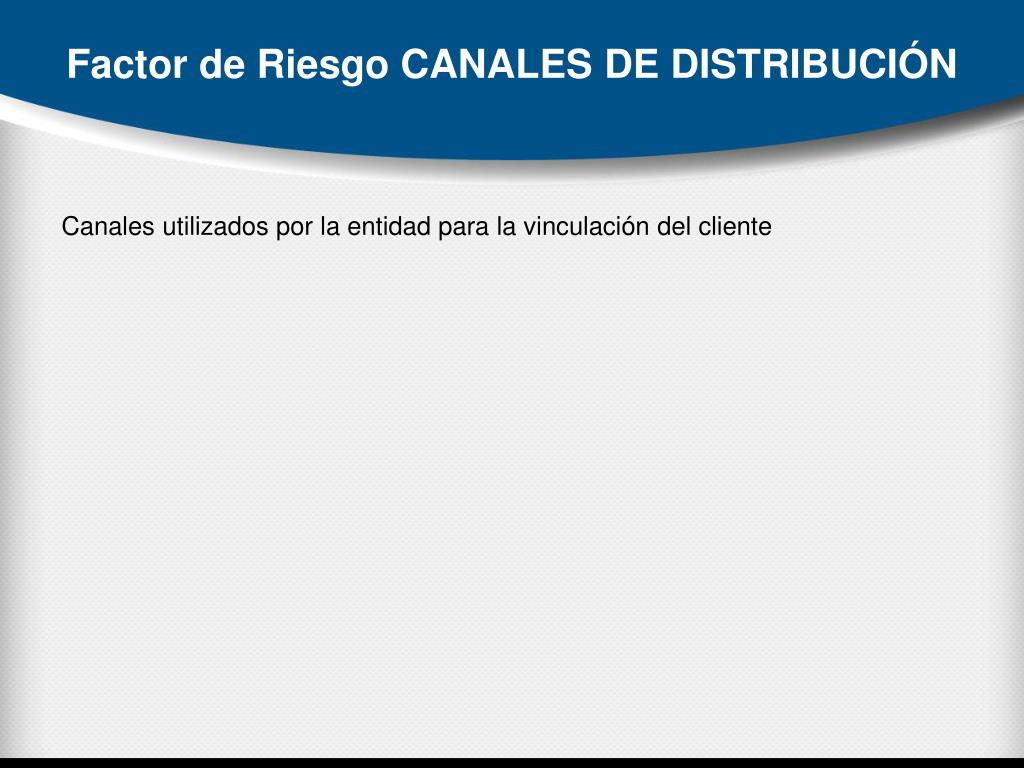 Factor de Riesgo CANALES DE DISTRIBUCIÓN

Canales utilizados por la entidad para la vinculación del cliente